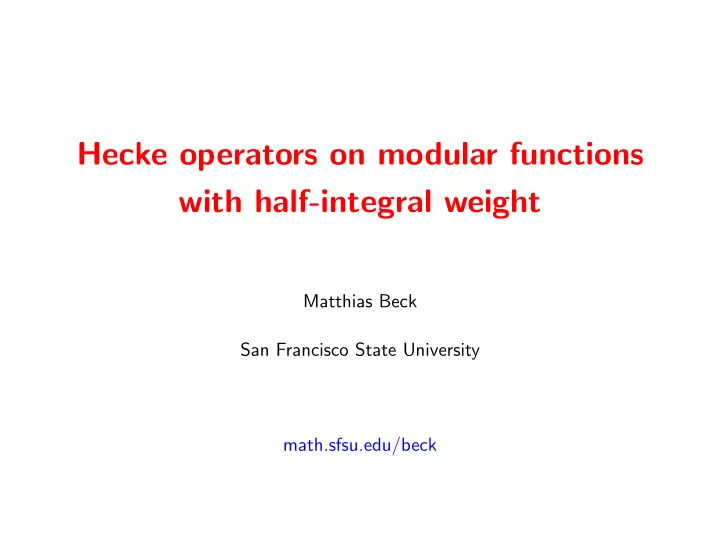 Hecke operators on modular functions with half-integral weight

Matthias Beck

San Francisco State University

math.sfsu.edu/beck